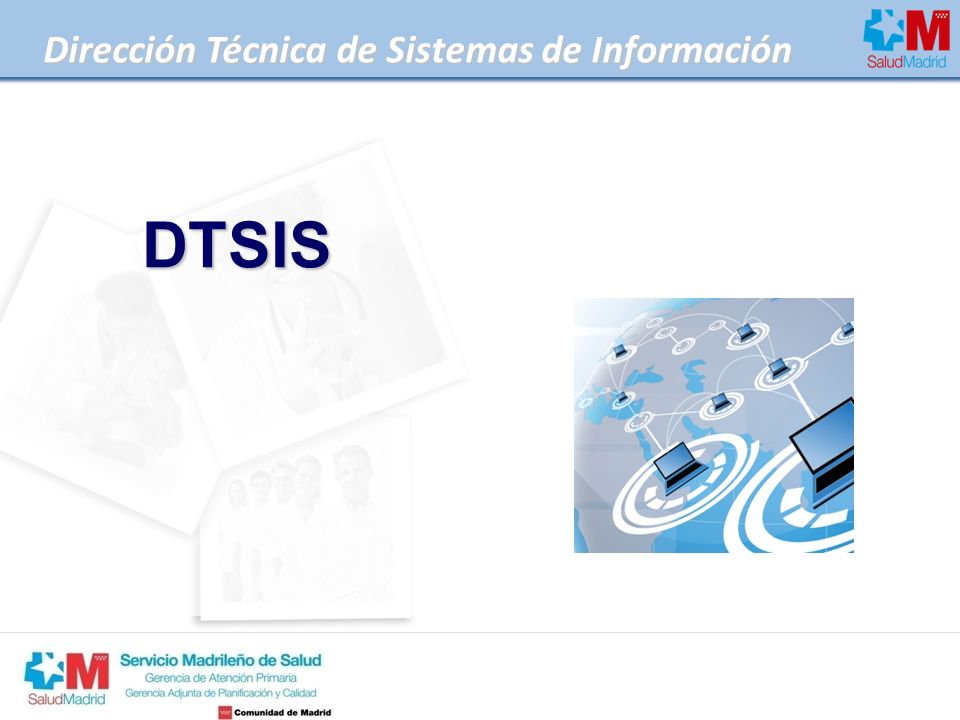 Dirección Técnica de Sistemas de Información

SaludMadrid

DTSIS

SaludMadrid

Servicio Madrileño de Salud
Gerencia de Atención Primaria
Gerencia Adjunta de Planificación y Calidad

Comunidad de Madrid